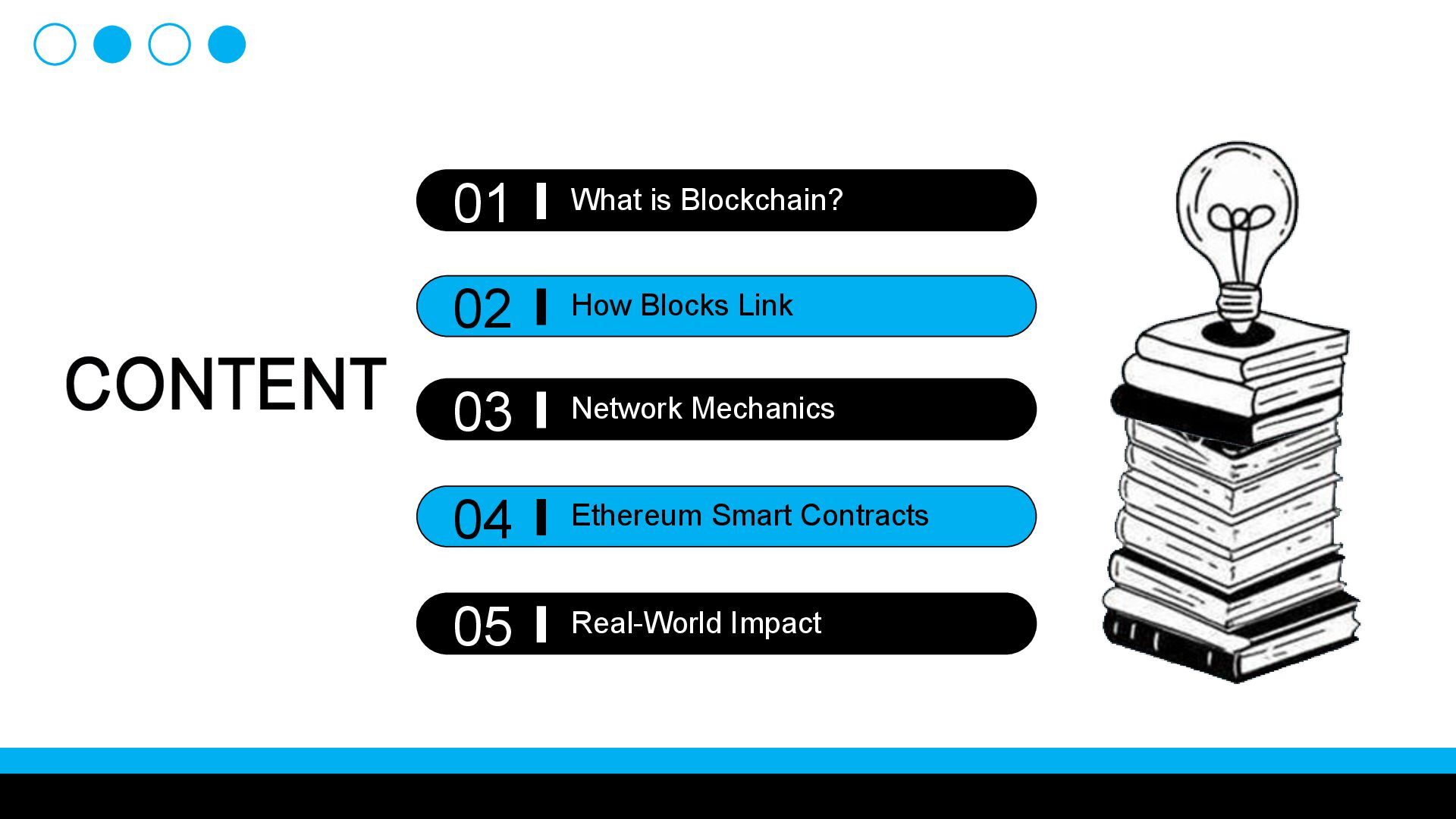 CONTENT

01 What is Blockchain?

02 How Blocks Link

03 Network Mechanics

04 Ethereum Smart Contracts

05 Real-World Impact